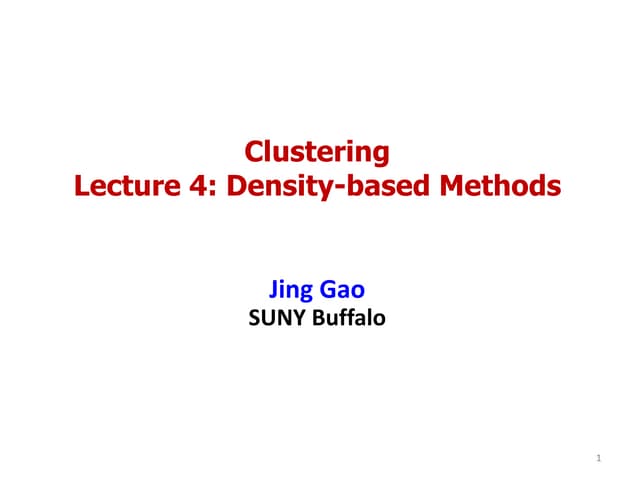 Clustering
Lecture 4: Density-based Methods

Jing Gao
SUNY Buffalo

1